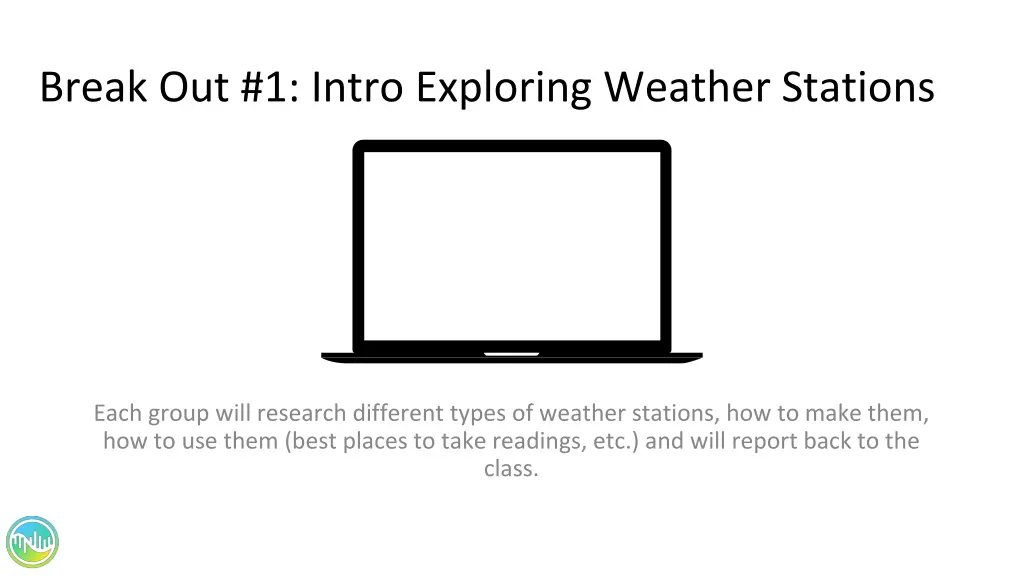 Break Out #1: Intro Exploring Weather Stations

Each group will research different types of weather stations, how to make them, how to use them (best places to take readings, etc.) and will report back to the class.